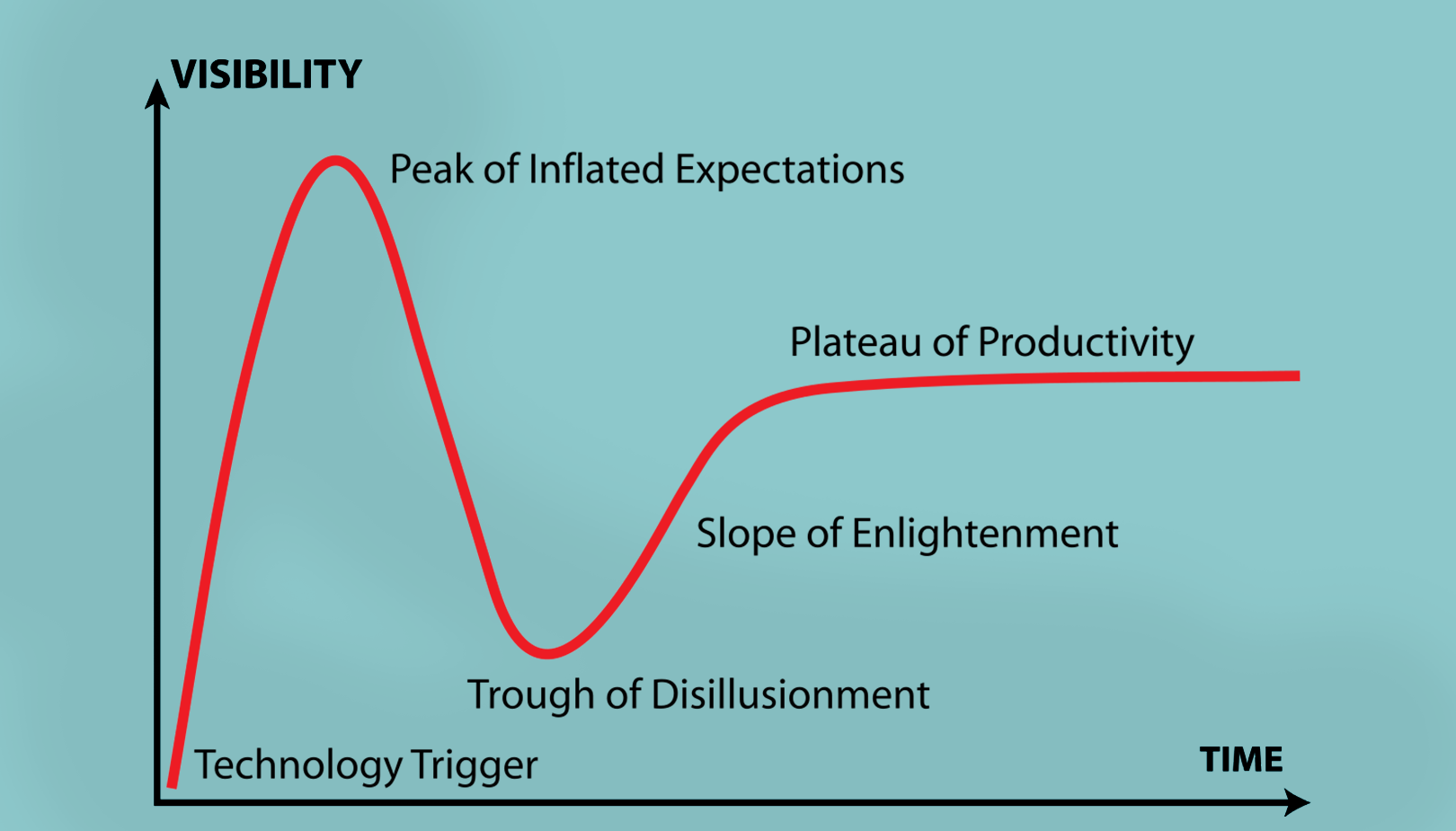 VISIBILITY

Peak of Inflated Expectations

Plateau of Productivity

Slope of Enlightenment

Trough of Disillusionment

Technology Trigger

TIME